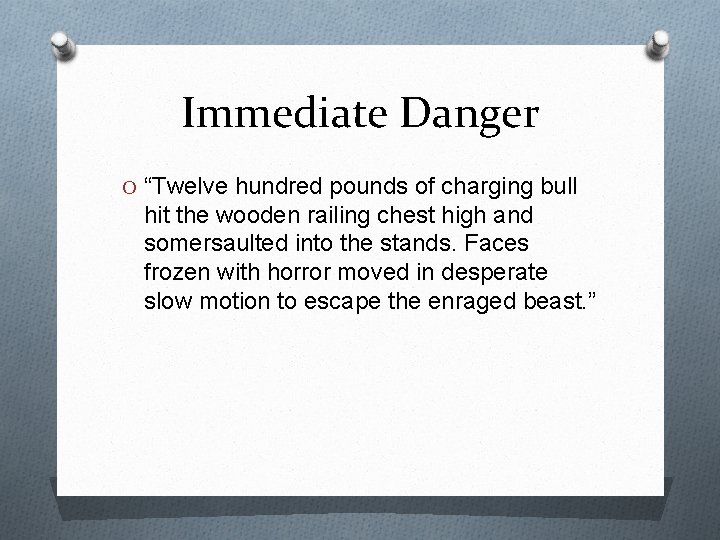 Immediate Danger

O “Twelve hundred pounds of charging bull hit the wooden railing chest high and somersaulted into the stands. Faces frozen with horror moved in desperate slow motion to escape the enraged beast.”